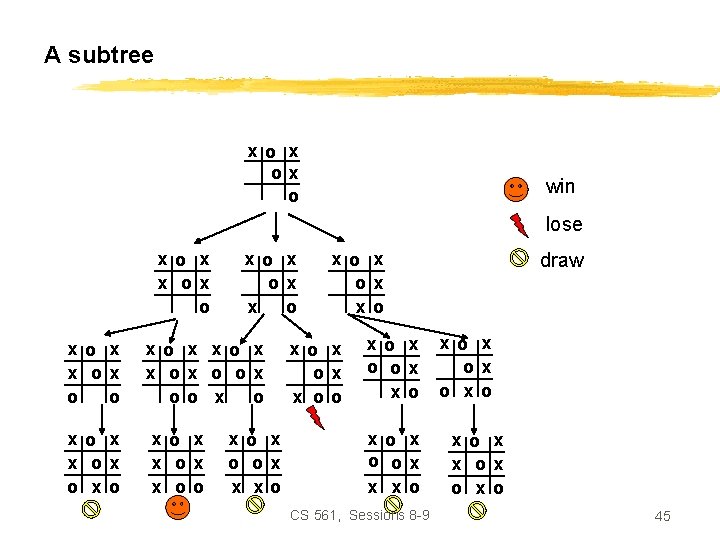 A subtree

x o x
o x
o

win

lose

draw

x o x
x o x
o

x o x
o x
x o

x o x
o x
x o

x o x
x o x
o o

x o x
x o x
o o

x o x
o o x
x o

x o x
o x
x o o

x o x
o o x
x o

x o x
o x
o x o

x o x
x o x
o x o

x o x
x o x
x o o

x o x
o o x
x x o

x o x
o o x
x x o

x o x
x o x
o x o

CS 561, Sessions 8-9

45